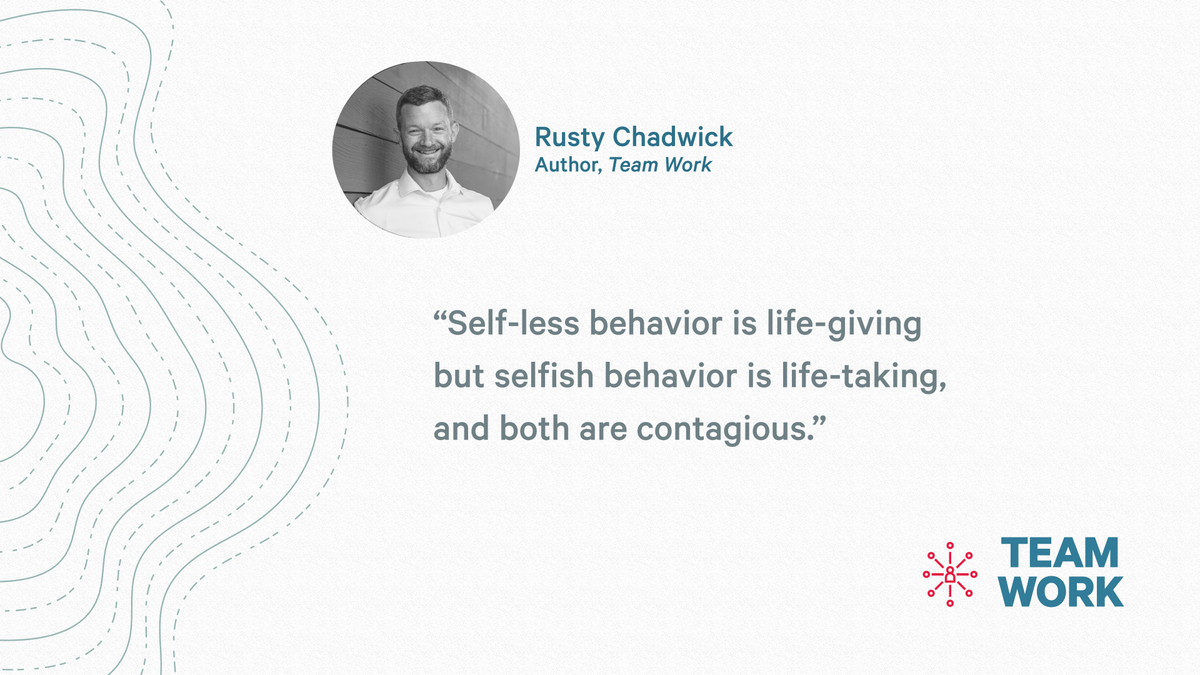 Rusty Chadwick
Author, Team Work

“Self-less behavior is life-giving but selfish behavior is life-taking, and both are contagious.”

TEAM
WORK